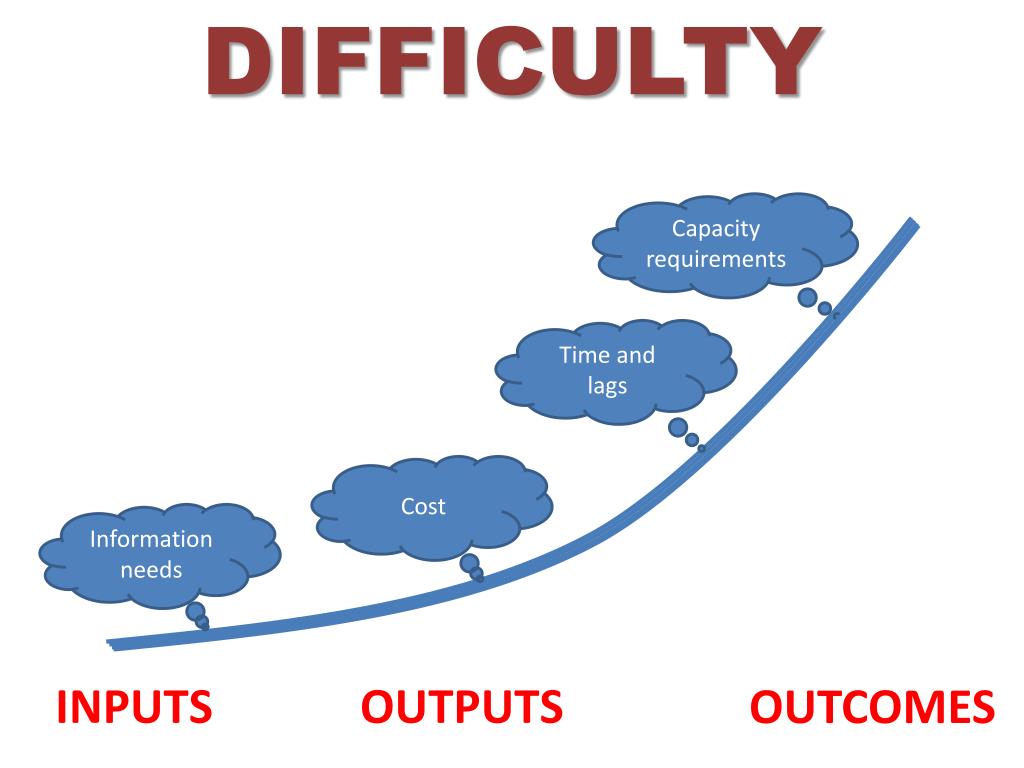 DIFFICULTY

Capacity requirements

Time and lags

Cost

Information needs

INPUTS

OUTPUTS

OUTCOMES